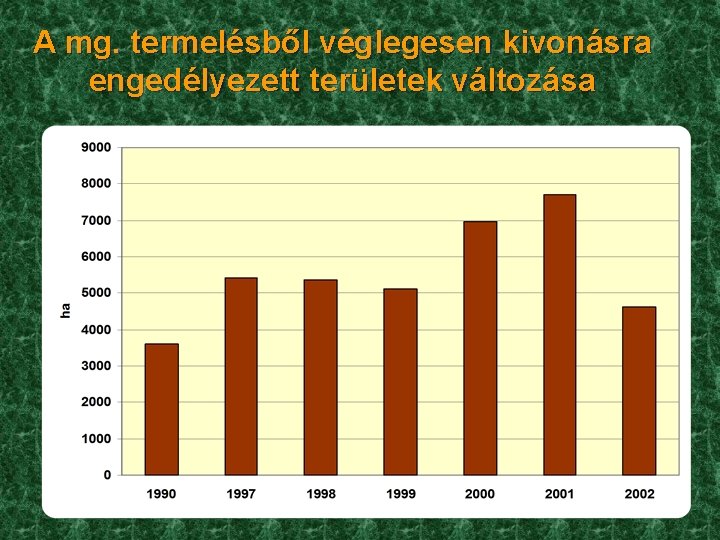 A mg. termelésből véglegesen kivonásra engedélyezett területek változása

9000
8000
7000
6000
5000
4000
3000
2000
1000
0

ha

1990
1997
1998
1999
2000
2001
2002